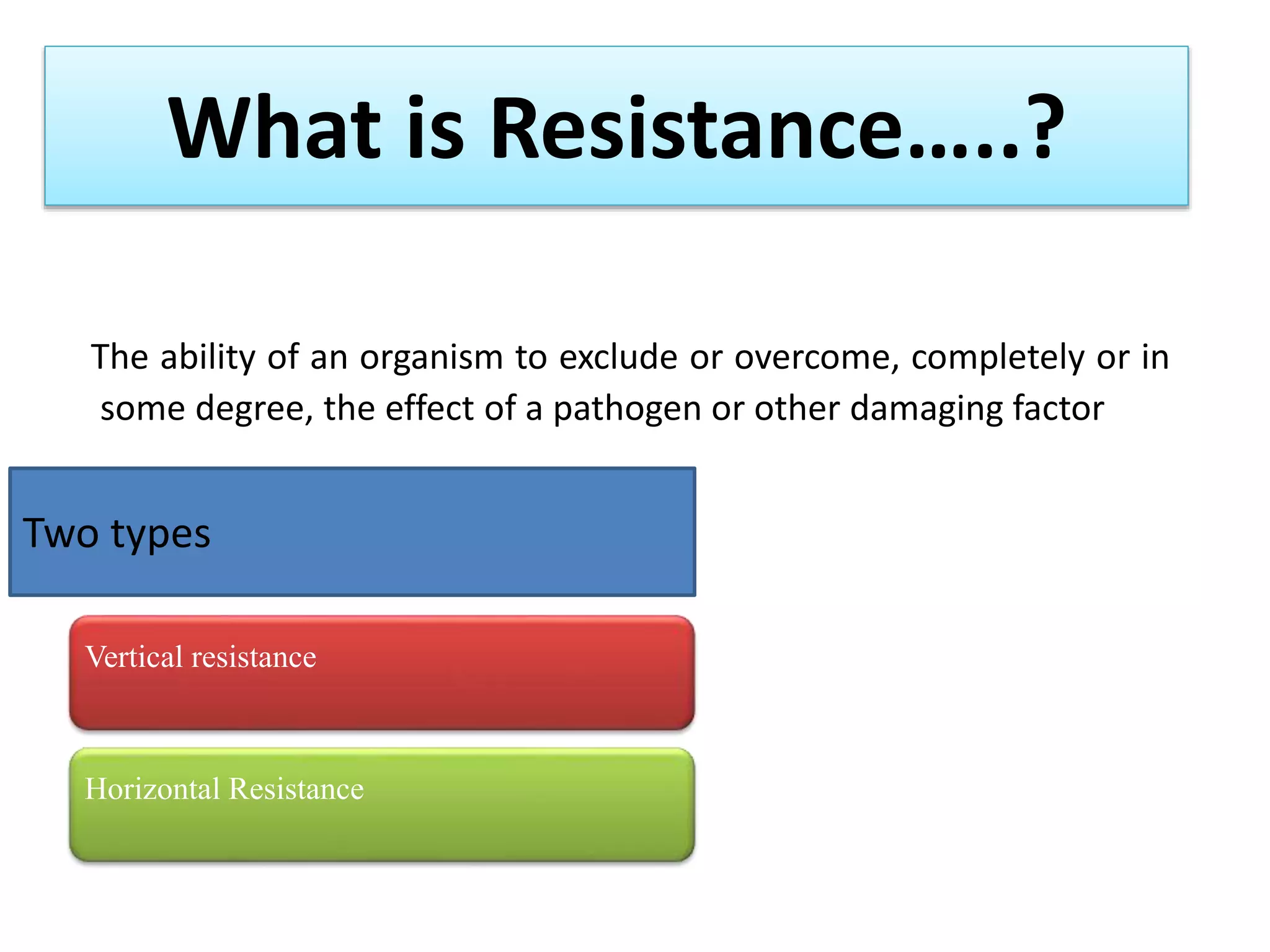 What is Resistance…..?

The ability of an organism to exclude or overcome, completely or in some degree, the effect of a pathogen or other damaging factor

Two types

Vertical resistance

Horizontal Resistance